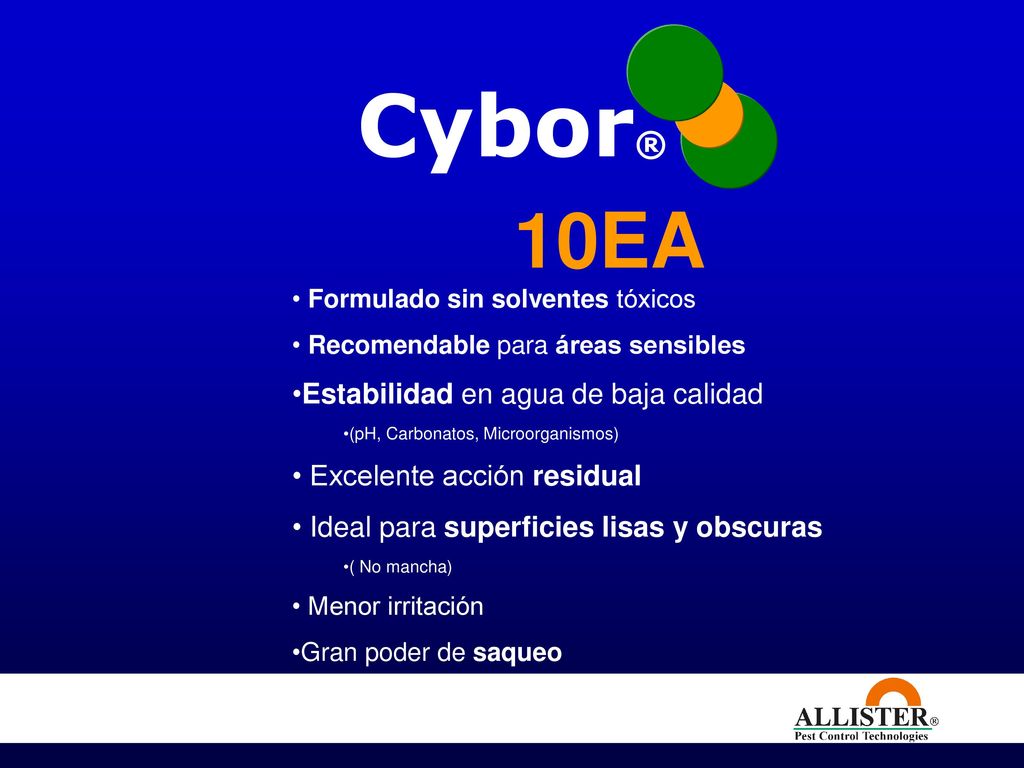 Cybor®

10EA

• Formulado sin solventes tóxicos

• Recomendable para áreas sensibles

•Estabilidad en agua de baja calidad

•(pH, Carbonatos, Microorganismos)

• Excelente acción residual

• Ideal para superficies lisas y obscuras

•( No mancha)

• Menor irritación

•Gran poder de saqueo

ALLISTER®
Pest Control Technologies